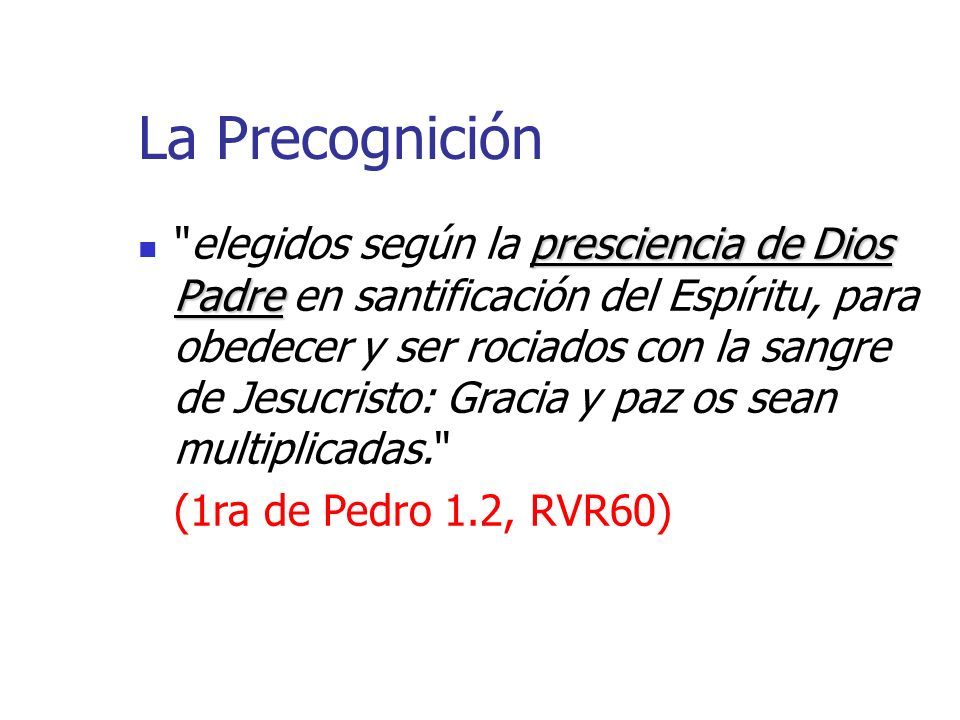 La Precognición

"elegidos según la presciencia de Dios Padre en santificación del Espíritu, para obedecer y ser rociados con la sangre de Jesucristo: Gracia y paz os sean multiplicadas."

(1ra de Pedro 1.2, RVR60)